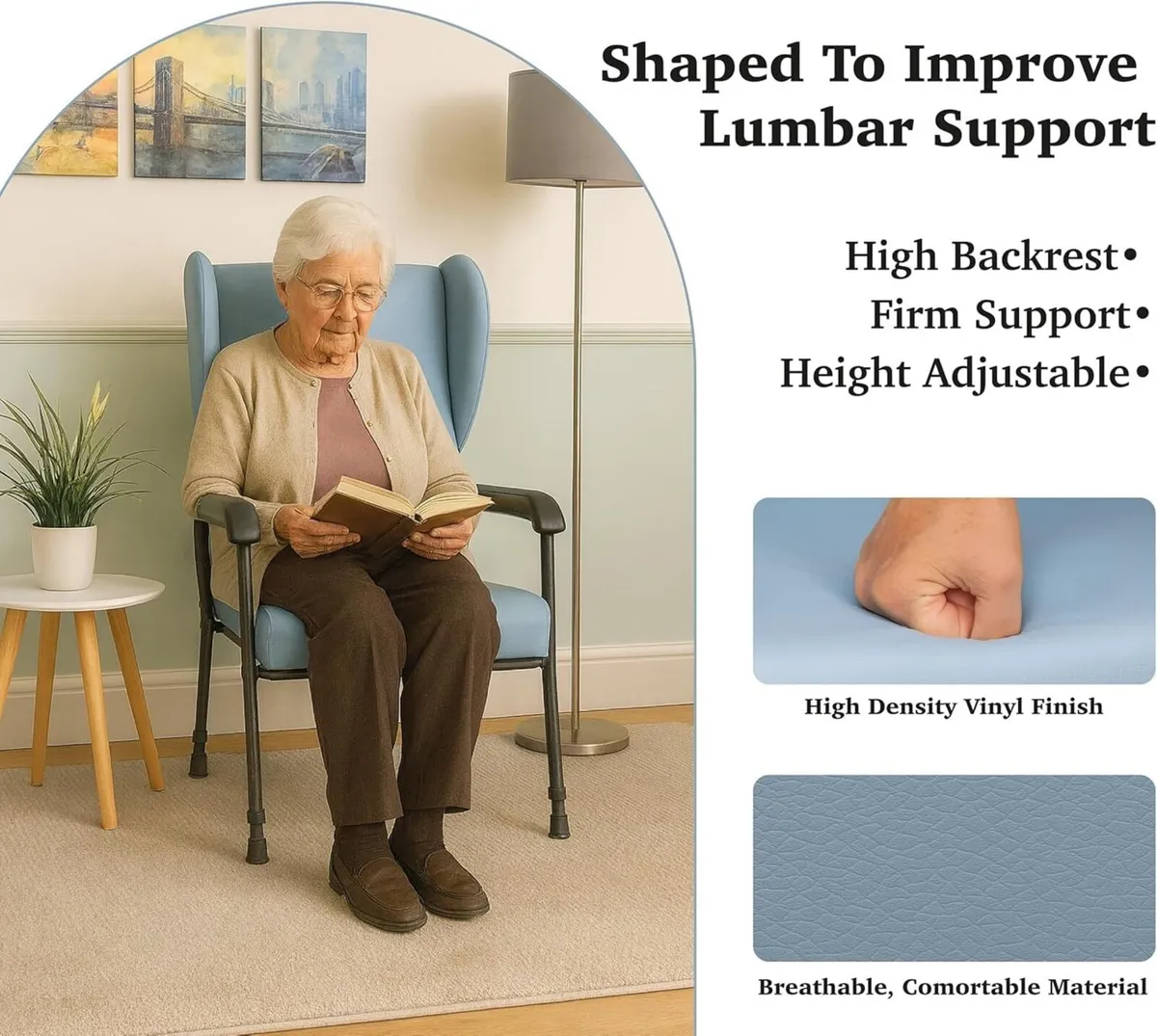 Shaped To Improve Lumbar Support

High Backrest•
Firm Support•
Height Adjustable•

High Density Vinyl Finish

Breathable, Comortable Material